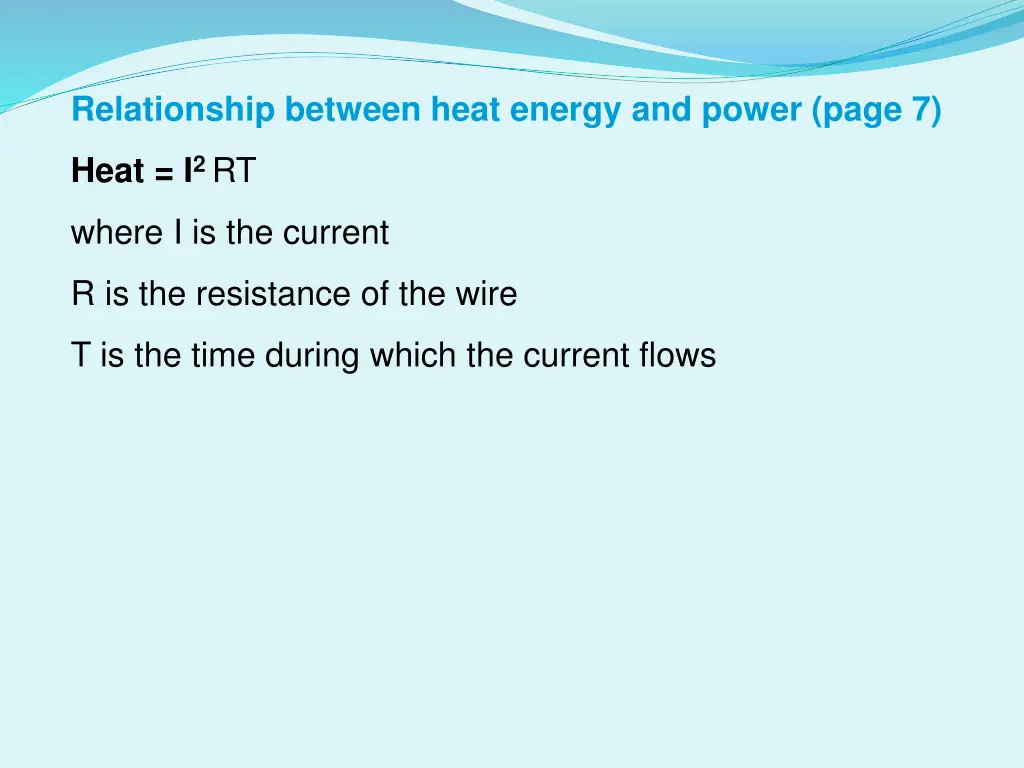 Relationship between heat energy and power (page 7)

Heat = $I^2$ RT

where I is the current

R is the resistance of the wire

T is the time during which the current flows